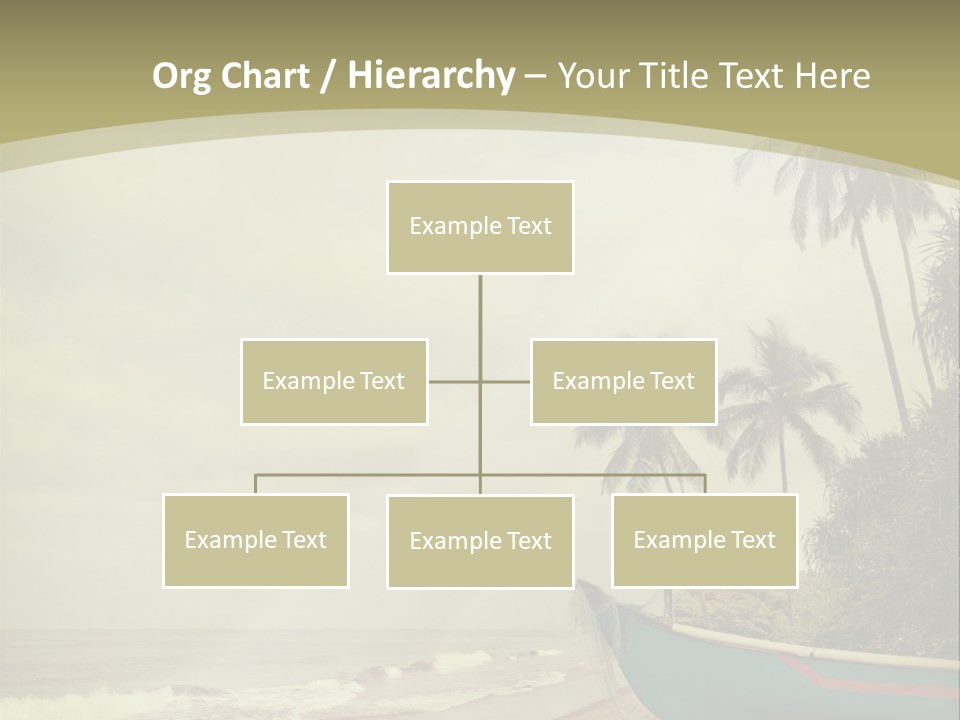 Org Chart / Hierarchy – Your Title Text Here

Example Text

Example Text

Example Text

Example Text

Example Text

Example Text